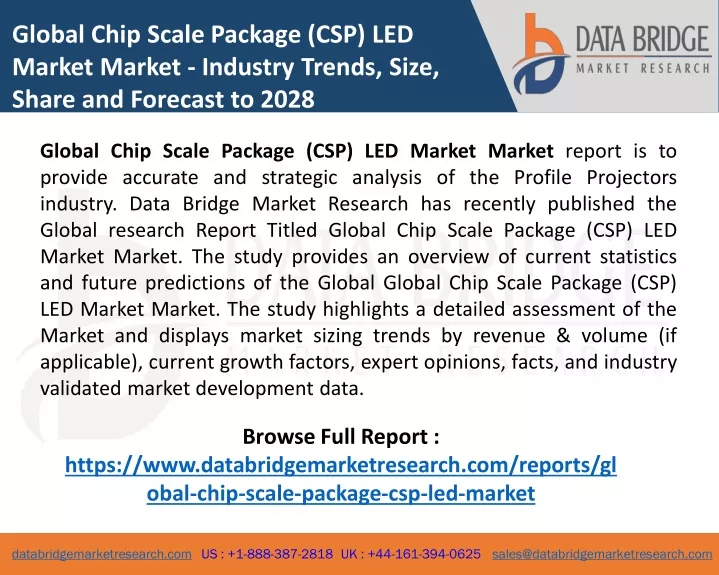 Global Chip Scale Package (CSP) LED Market Market - Industry Trends, Size, Share and Forecast to 2028

DATA BRIDGE
MARKET RESEARCH

Global Chip Scale Package (CSP) LED Market Market report is to provide accurate and strategic analysis of the Profile Projectors industry. Data Bridge Market Research has recently published the Global research Report Titled Global Chip Scale Package (CSP) LED Market Market. The study provides an overview of current statistics and future predictions of the Global Global Chip Scale Package (CSP) LED Market Market. The study highlights a detailed assessment of the Market and displays market sizing trends by revenue & volume (if applicable), current growth factors, expert opinions, facts, and industry validated market development data.

Browse Full Report :
https://www.databridgemarketresearch.com/reports/global-chip-scale-package-csp-led-market

databridgemarketresearch.com US : +1-888-387-2818 UK : +44-161-394-0625 sales@databridgemarketresearch.com